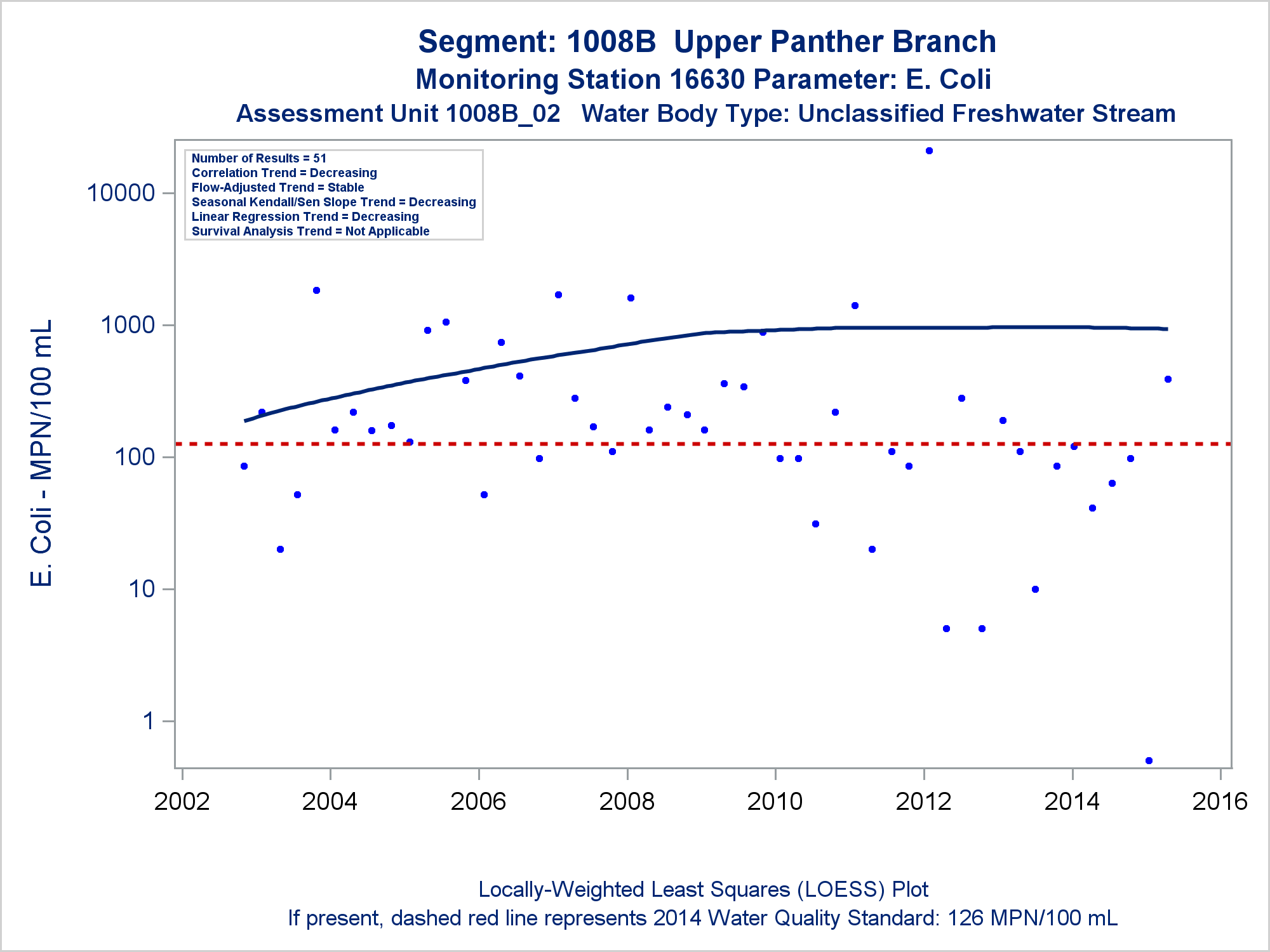 Segment: 1008B Upper Panther Branch
Monitoring Station 16630 Parameter: E. Coli
Assessment Unit 1008B_02 Water Body Type: Unclassified Freshwater Stream

Number of Results = 51
Correlation Trend = Decreasing
Flow-Adjusted Trend = Stable
Seasonal Kendall/Sen Slope Trend = Decreasing
Linear Regression Trend = Decreasing
Survival Analysis Trend = Not Applicable

E. Coli - MPN/100 mL

10000
1000
100
10
1

2002
2004
2006
2008
2010
2012
2014
2016

Locally-Weighted Least Squares (LOESS) Plot
If present, dashed red line represents 2014 Water Quality Standard: 126 MPN/100 mL